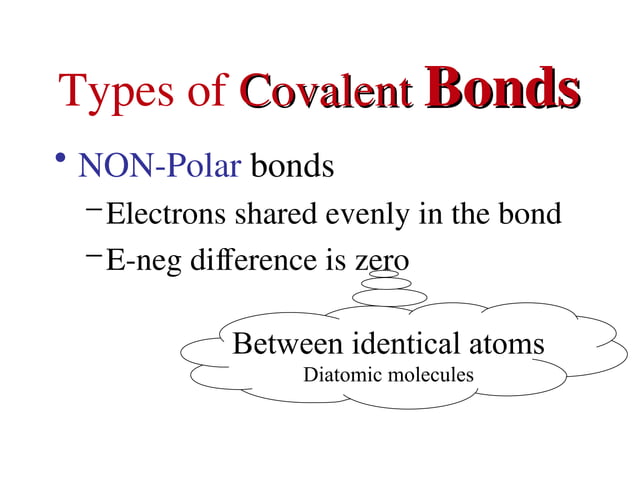 Types of Covalent Bonds

• NON-Polar bonds
– Electrons shared evenly in the bond
– E-neg difference is zero

Between identical atoms
Diatomic molecules